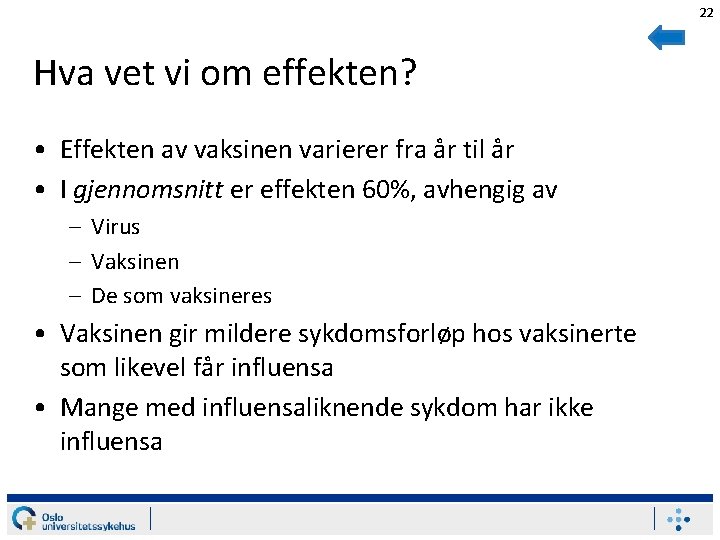 22

Hva vet vi om effekten?

• Effekten av vaksinen varierer fra år til år
• I gjennomsnitt er effekten 60%, avhengig av
– Virus
– Vaksinen
– De som vaksineres
• Vaksinen gir mildere sykdomsforløp hos vaksinerte som likevel får influensa
• Mange med influensaliknende sykdom har ikke influensa

Oslo universitetssykehus